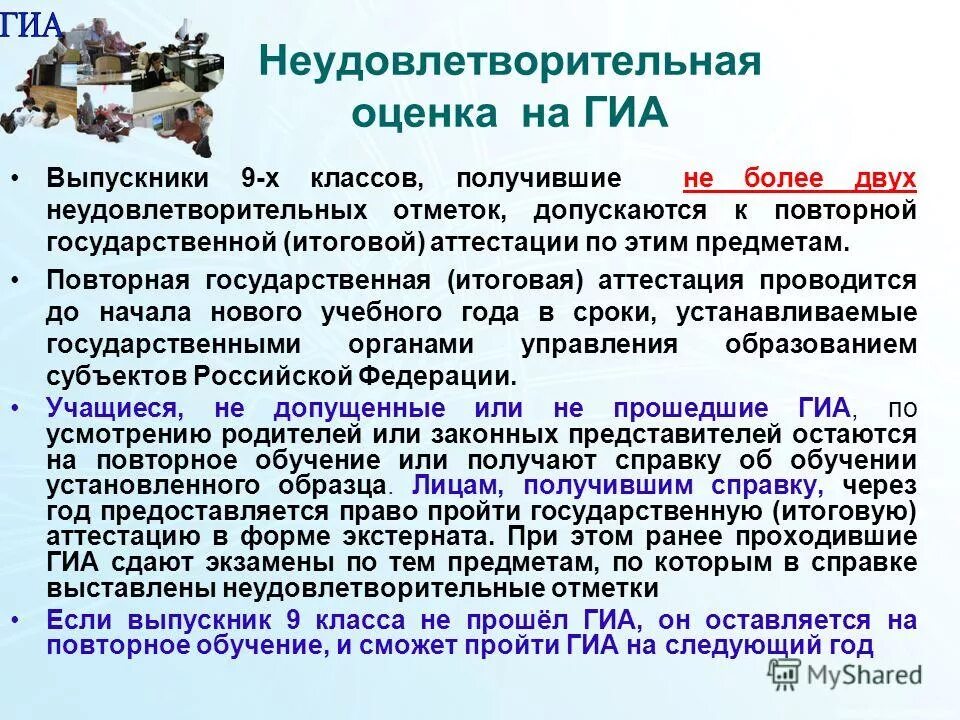 ГИА

Неудовлетворительная оценка на ГИА

• Выпускники 9-х классов, получившие не более двух неудовлетворительных отметок, допускаются к повторной государственной (итоговой) аттестации по этим предметам.

• Повторная государственная (итоговая) аттестация проводится до начала нового учебного года в сроки, устанавливаемые государственными органами управления образованием субъектов Российской Федерации.

• Учащиеся, не допущенные или не прошедшие ГИА, по усмотрению родителей или законных представителей остаются на повторное обучение или получают справку об обучении установленного образца. Лицам, получившим справку, через год предоставляется право пройти государственную (итоговую) аттестацию в форме экстерната. При этом ранее проходившие ГИА сдают экзамены по тем предметам, по которым в справке выставлены неудовлетворительные отметки

• Если выпускник 9 класса не прошёл ГИА, он оставляется на повторное обучение, и сможет пройти ГИА на следующий год

MyShared